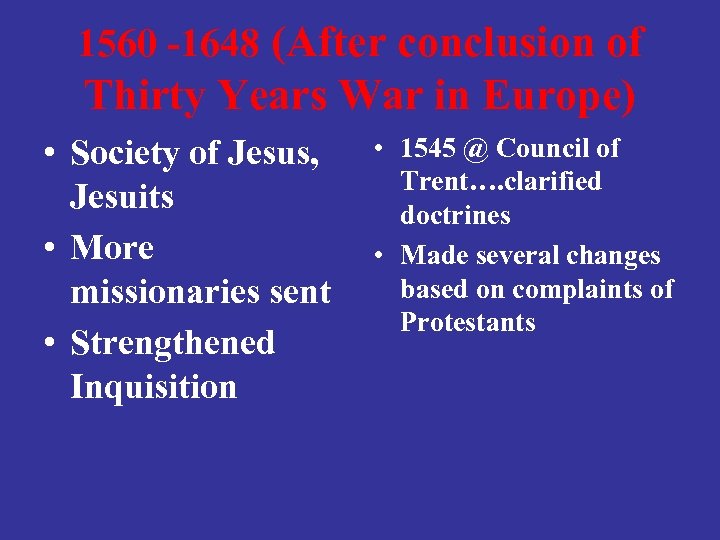 1560 -1648 (After conclusion of Thirty Years War in Europe)

• Society of Jesus, Jesuits
• More missionaries sent
• Strengthened Inquisition

• 1545 @ Council of Trent….clarified doctrines
• Made several changes based on complaints of Protestants